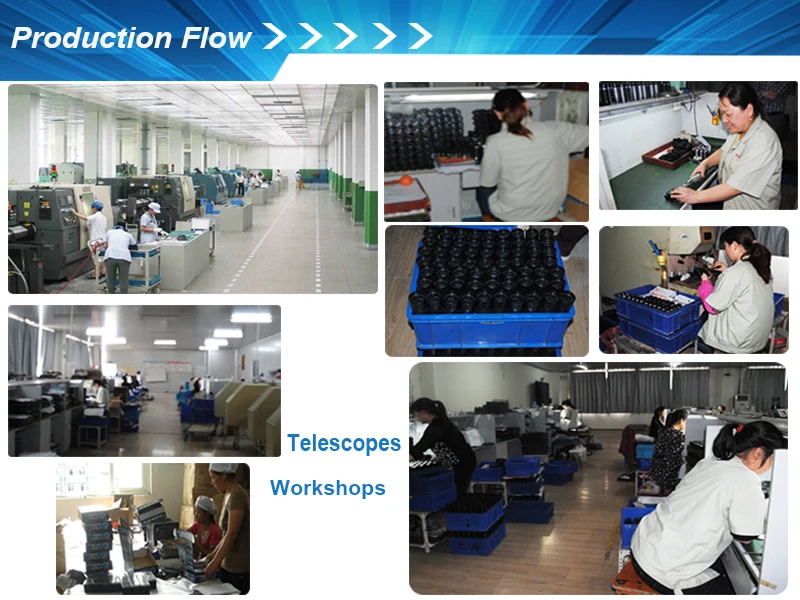 Production Flow

Telescopes

Workshops